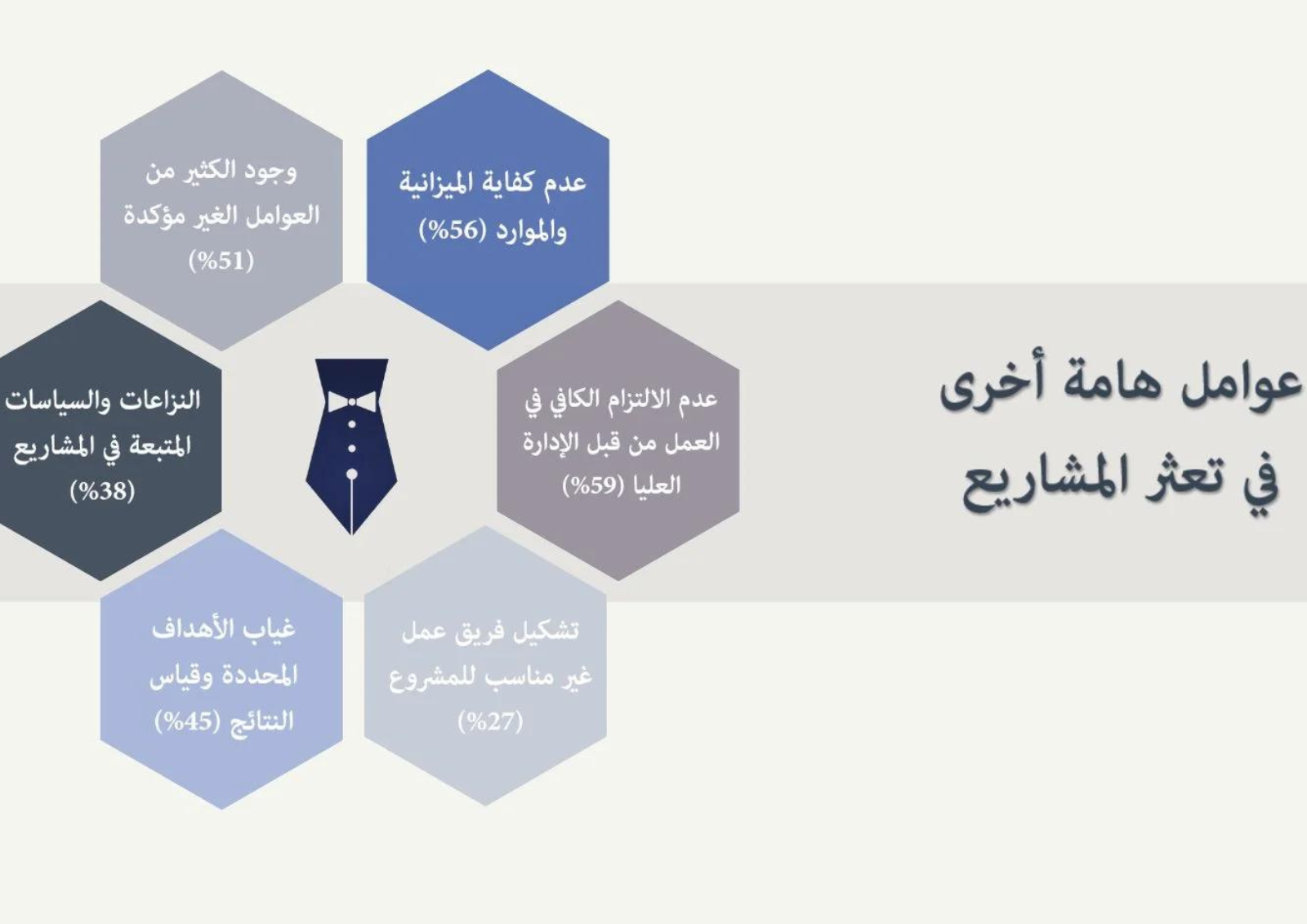 عوامل هامة أخرى في تعثر المشاريع

عدم كفاية الميزانية والموارد (%56)

وجود الكثير من العوامل الغير مؤكدة (%51)

عدم الالتزام الكافي في العمل من قبل الإدارة العليا (%59)

النزاعات والسياسات المتبعة في المشاريع (%38)

تشكيل فريق عمل غير مناسب للمشروع (%27)

غياب الأهداف المحددة وقياس النتائج (%45)